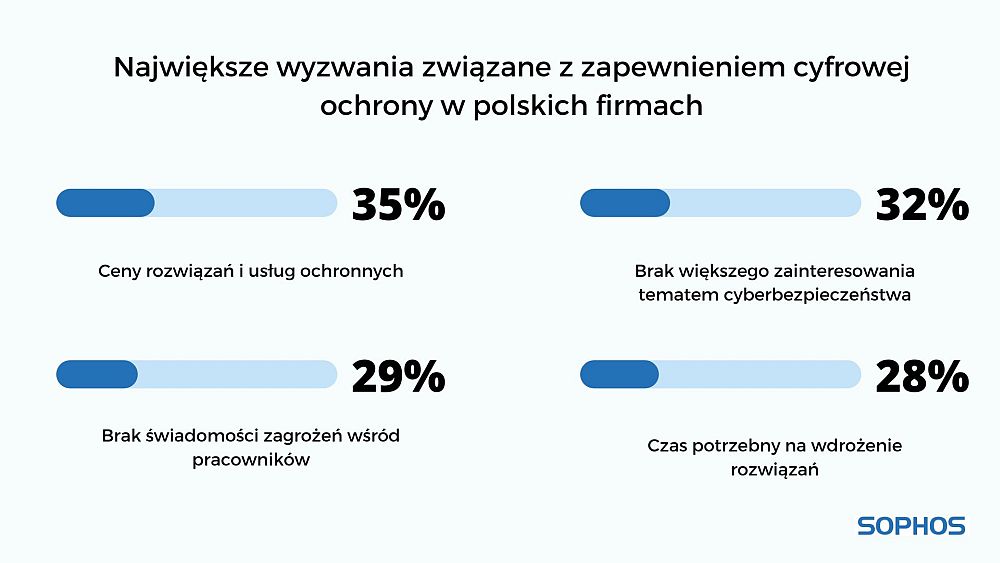 Największe wyzwania związane z zapewnieniem cyfrowej ochrony w polskich firmach

35%

Ceny rozwiązań i usług ochronnych

32%

Brak większego zainteresowania tematem cyberbezpieczeństwa

29%

Brak świadomości zagrożeń wśród pracowników

28%

Czas potrzebny na wdrożenie rozwiązań

SOPHOS